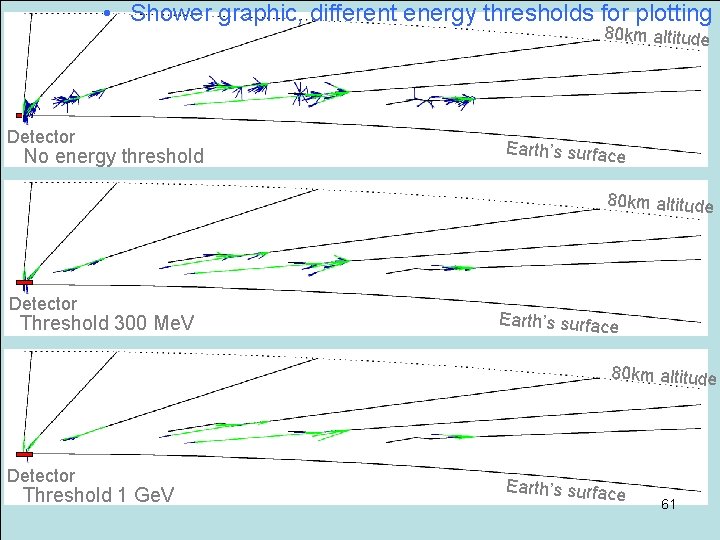 • Shower graphic, different energy thresholds for plotting

80km altitude

Detector
No energy threshold

Earth's surface

80km altitude

Detector
Threshold 300 MeV

Earth's surface

80km altitude

Detector
Threshold 1 GeV

Earth's surface

61